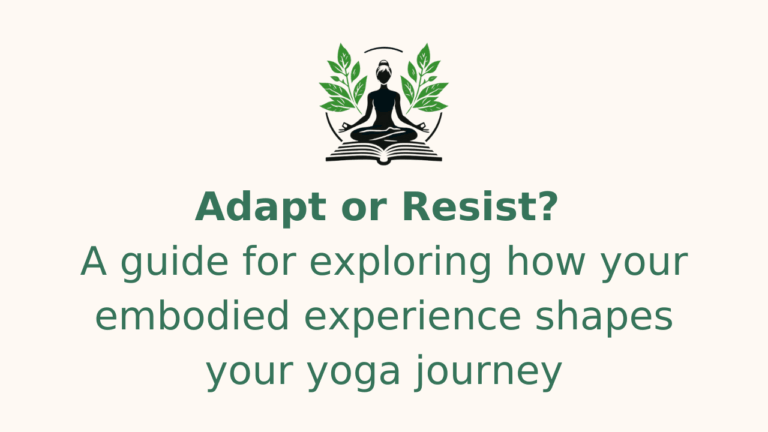 Adapt or Resist?
A guide for exploring how your embodied experience shapes your yoga journey